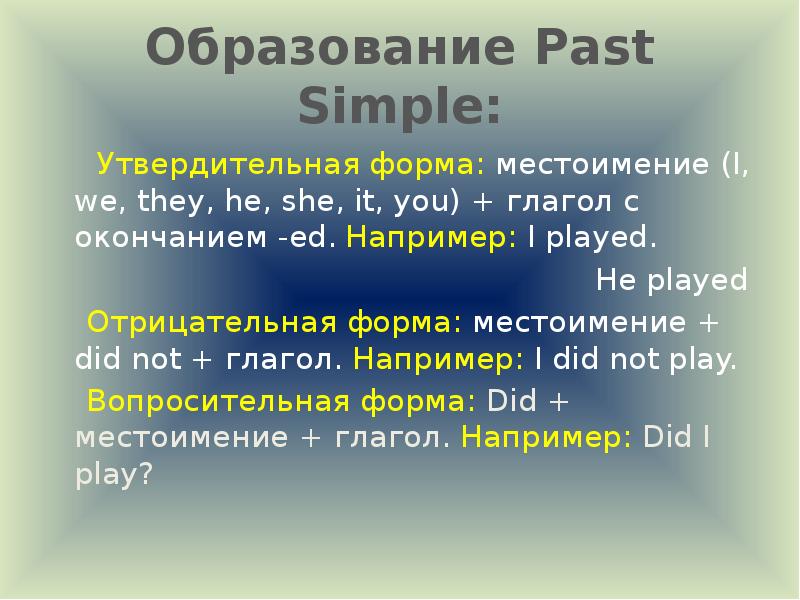 Образование Past Simple:

Утвердительная форма: местоимение (I, we, they, he, she, it, you) + глагол с окончанием -ed. Например: I played.

He played

Отрицательная форма: местоимение + did not + глагол. Например: I did not play.

Вопросительная форма: Did + местоимение + глагол. Например: Did I play?